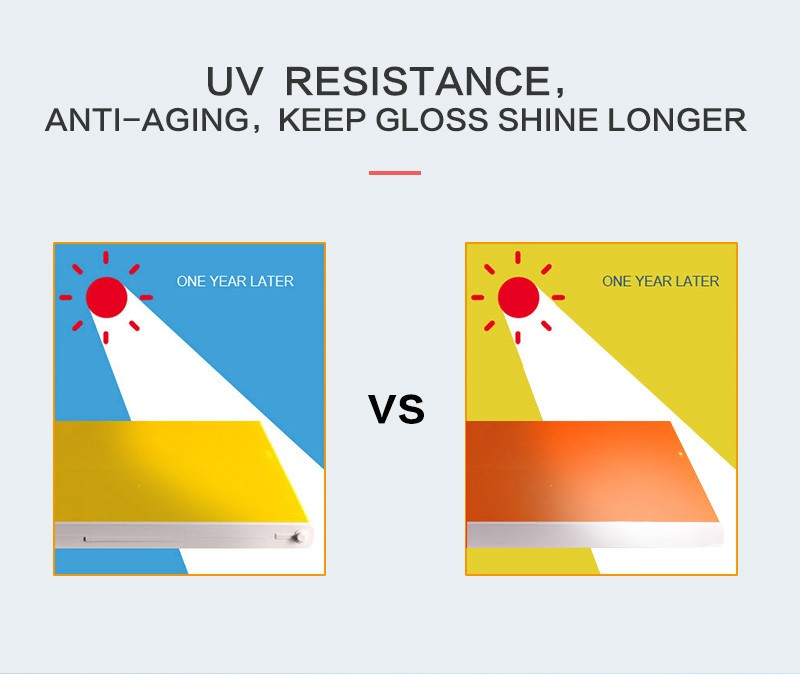 UV RESISTANCE,
ANTI-AGING, KEEP GLOSS SHINE LONGER

ONE YEAR LATER

VS

ONE YEAR LATER